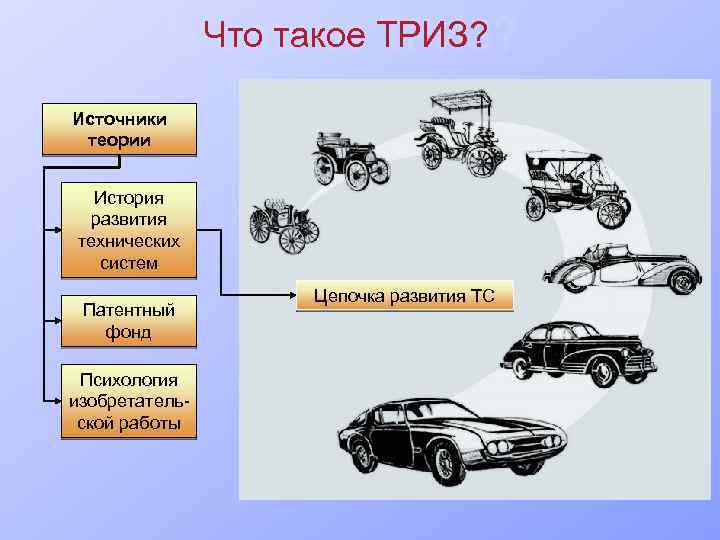 Что такое ТРИЗ?

Источники теории

История развития технических систем

Патентный фонд

Психология изобретательской работы

Цепочка развития ТС